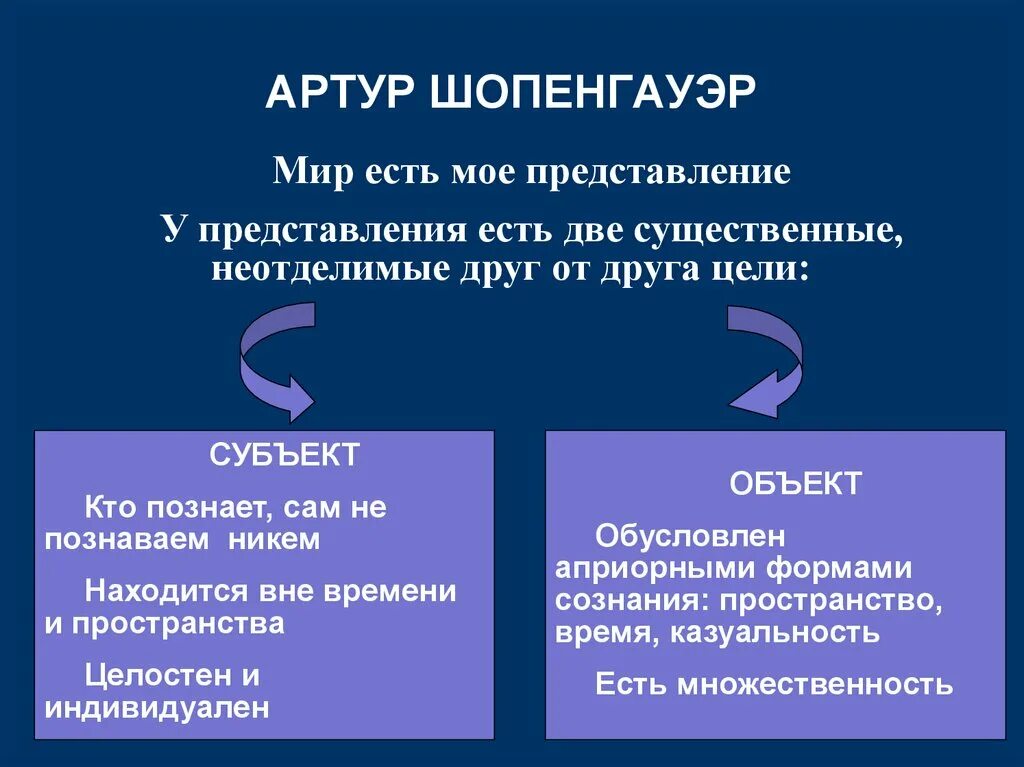 АРТУР ШОПЕНГАУЭР

Мир есть мое представление

У представления есть две существенные, неотделимые друг от друга цели:

СУБЪЕКТ

Кто познает, сам не познаваем никем

Находится вне времени и пространства

Целостен и индивидуален

ОБЪЕКТ

Обусловлен априорными формами сознания: пространство, время, казуальность

Есть множественность